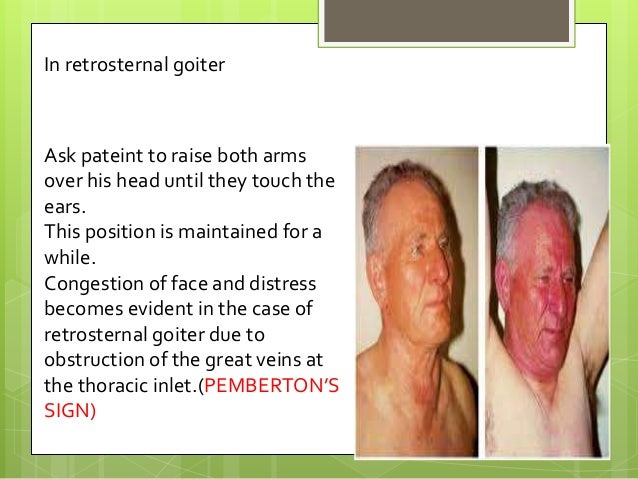 In retrosternal goiter

Ask pateint to raise both arms over his head until they touch the ears.
This position is maintained for a while.
Congestion of face and distress becomes evident in the case of retrosternal goiter due to obstruction of the great veins at the thoracic inlet.(PEMBERTON'S SIGN)